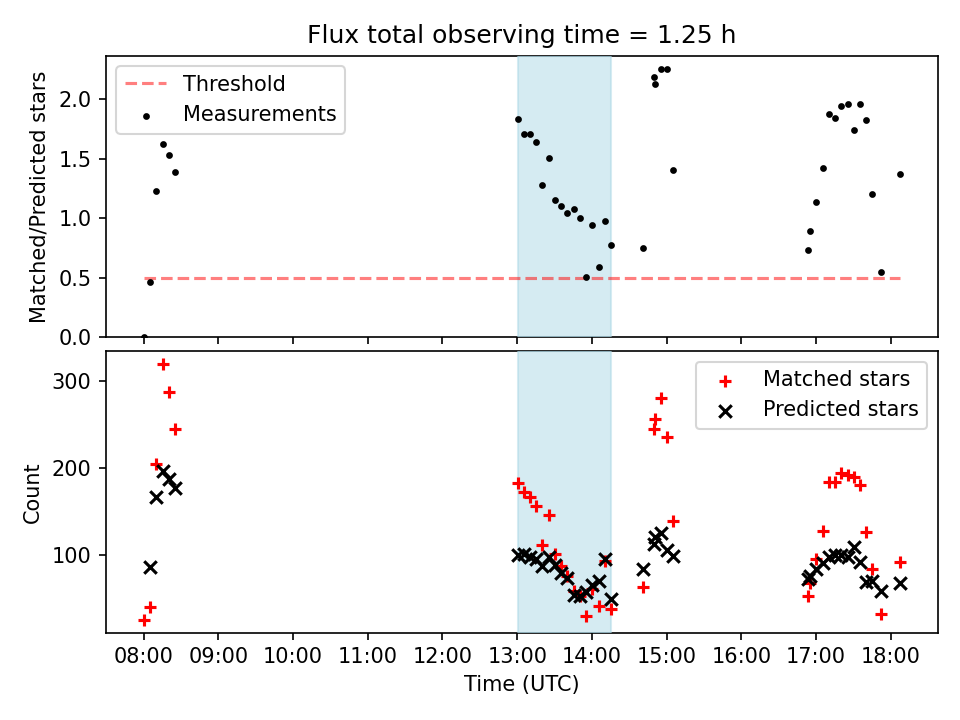 Flux total observing time = 1.25 h

Threshold
Measurements

Matched/Predicted stars

2.0
1.5
1.0
0.5
0.0

Matched stars
Predicted stars

Count

300
200
100

08:00 09:00 10:00 11:00 12:00 13:00 14:00 15:00 16:00 17:00 18:00

Time (UTC)